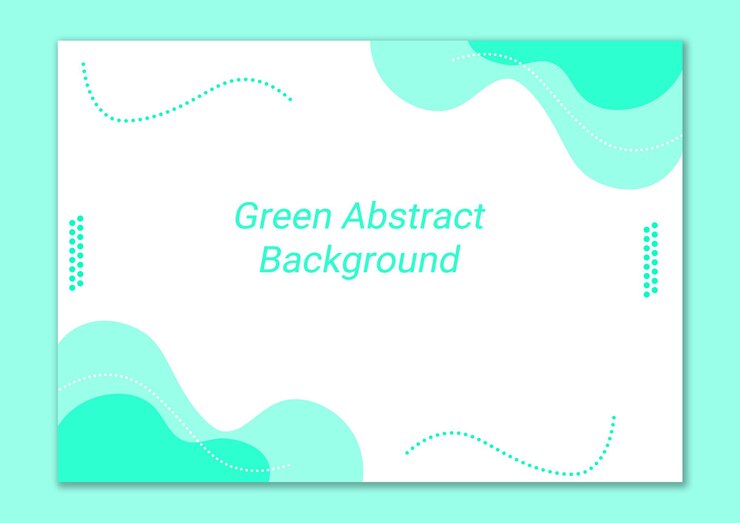 Green Abstract Background